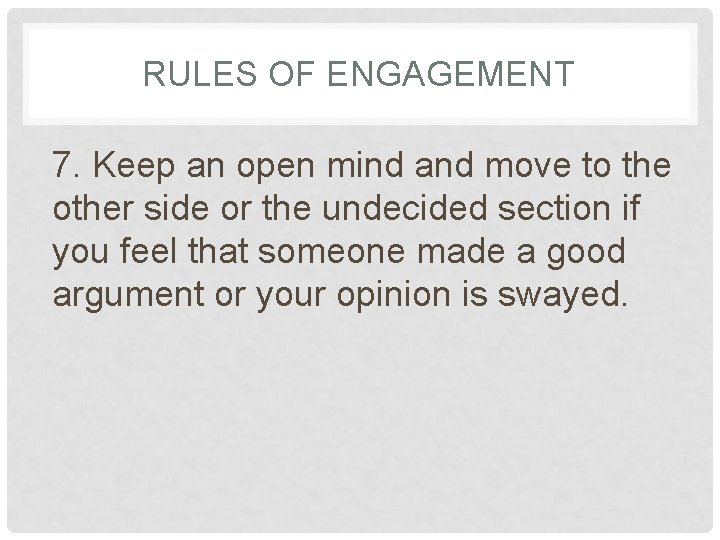 RULES OF ENGAGEMENT

7. Keep an open mind and move to the other side or the undecided section if you feel that someone made a good argument or your opinion is swayed.